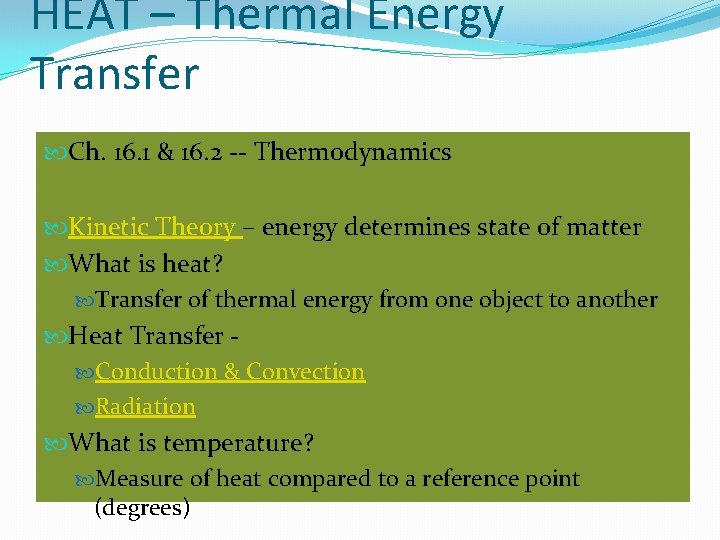 HEAT – Thermal Energy Transfer

Ch. 16.1 & 16.2 -- Thermodynamics

Kinetic Theory – energy determines state of matter
What is heat?
Transfer of thermal energy from one object to another
Heat Transfer -
Conduction & Convection
Radiation
What is temperature?
Measure of heat compared to a reference point (degrees)